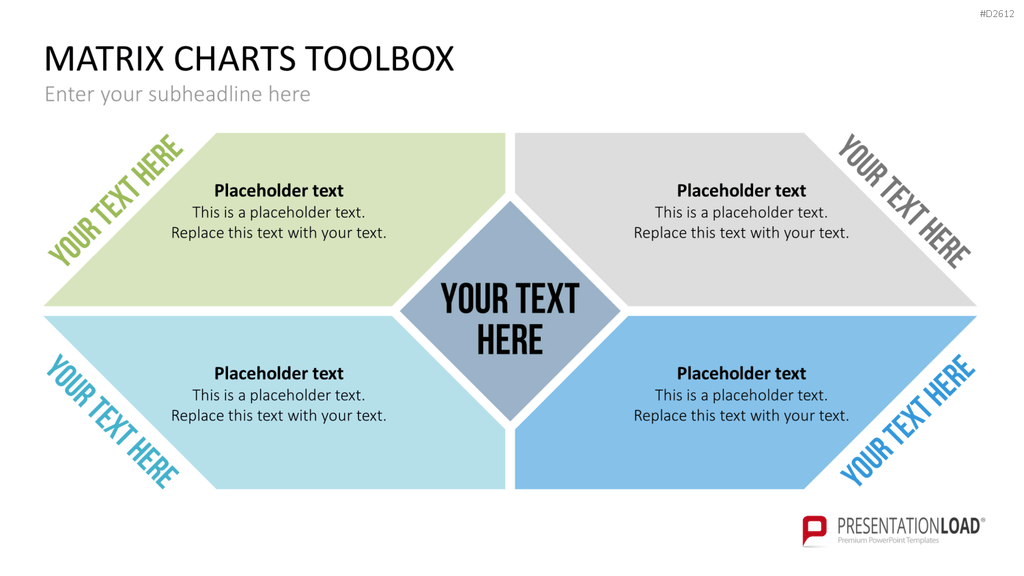 #D2612

MATRIX CHARTS TOOLBOX

Enter your subheadline here

YOUR TEXT HERE

Placeholder text
This is a placeholder text. Replace this text with your text.

Placeholder text
This is a placeholder text. Replace this text with your text.

YOUR TEXT HERE

YOUR TEXT HERE

YOUR TEXT HERE

Placeholder text
This is a placeholder text. Replace this text with your text.

Placeholder text
This is a placeholder text. Replace this text with your text.

YOUR TEXT HERE

PRESENTATIONLOAD®
Premium PowerPoint Templates